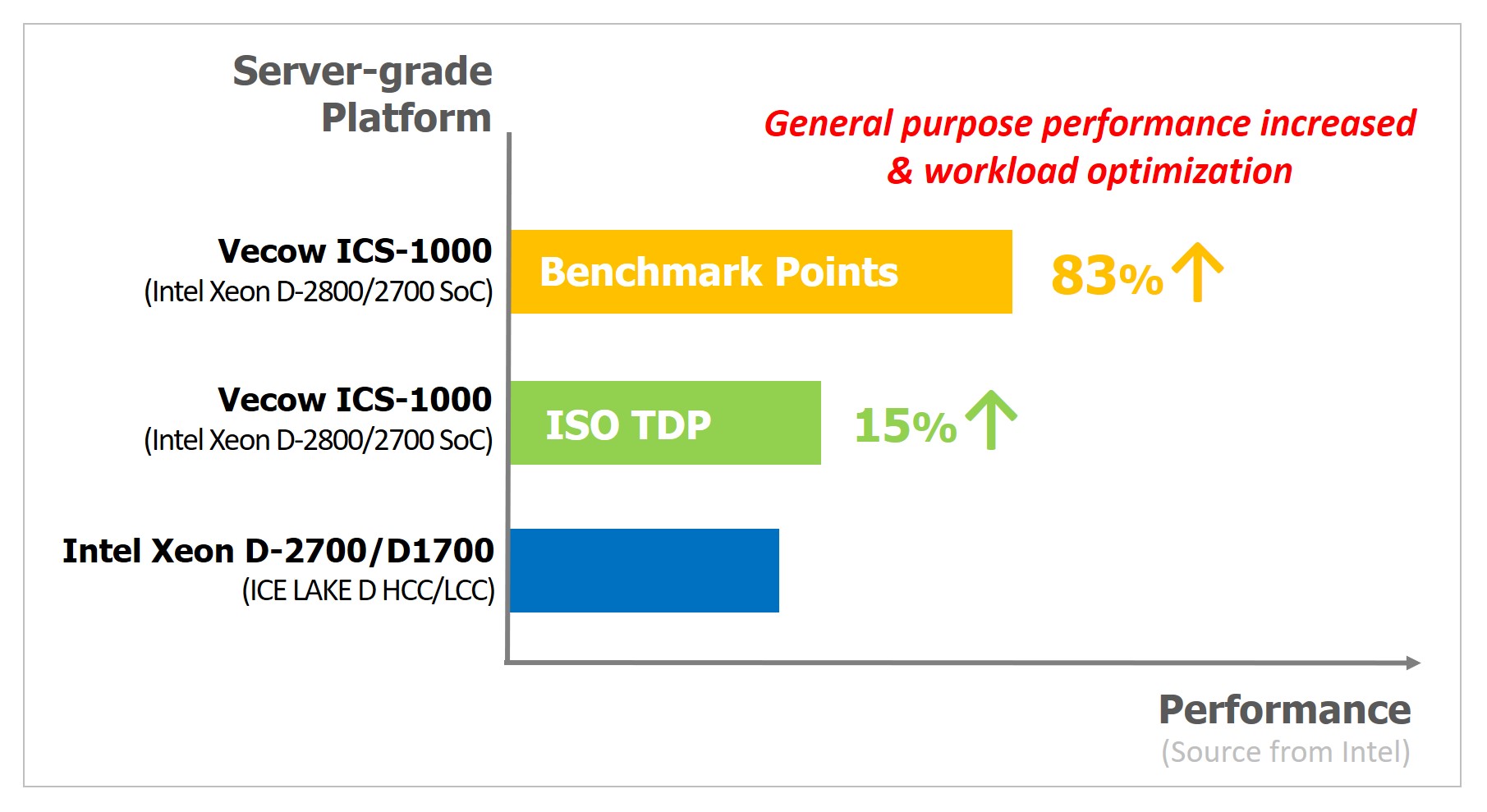 Server-grade Platform

General purpose performance increased & workload optimization

Vecow ICS-1000
(Intel Xeon D-2800/2700 SoC)

Benchmark Points

83%

Vecow ICS-1000
(Intel Xeon D-2800/2700 SoC)

ISO TDP

15%

Intel Xeon D-2700/D1700
(ICE LAKE D HCC/LCC)

Performance
(Source from Intel)